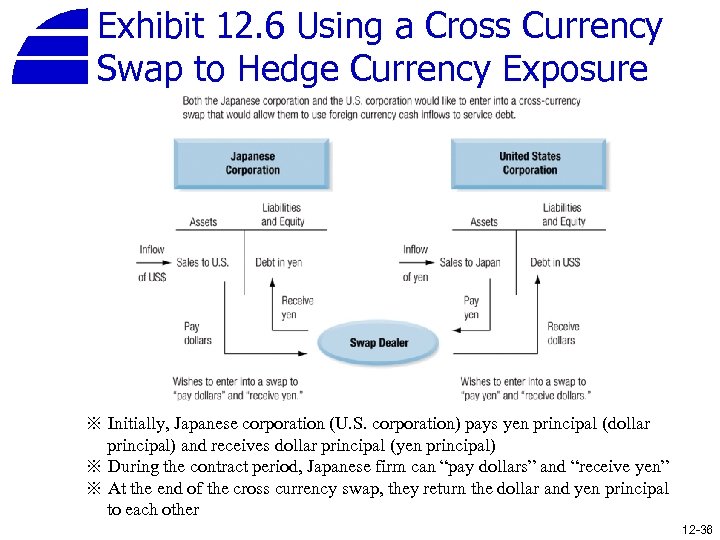 Exhibit 12.6 Using a Cross Currency Swap to Hedge Currency Exposure

Both the Japanese corporation and the U.S. corporation would like to enter into a cross-currency swap that would allow them to use foreign currency cash inflows to service debt.

Japanese Corporation

Assets

Liabilities and Equity

Inflow of US$

Sales to U.S.

Debt in yen

Receive yen

Pay dollars

Wishes to enter into a swap to "pay dollars" and "receive yen."

Swap Dealer

United States Corporation

Assets

Liabilities and Equity

Inflow of yen

Sales to Japan

Debt in US$

Pay yen

Receive dollars

Wishes to enter into a swap to "pay yen" and "receive dollars."

※ Initially, Japanese corporation (U.S. corporation) pays yen principal (dollar principal) and receives dollar principal (yen principal)
※ During the contract period, Japanese firm can "pay dollars" and "receive yen"
※ At the end of the cross currency swap, they return the dollar and yen principal to each other

12-36